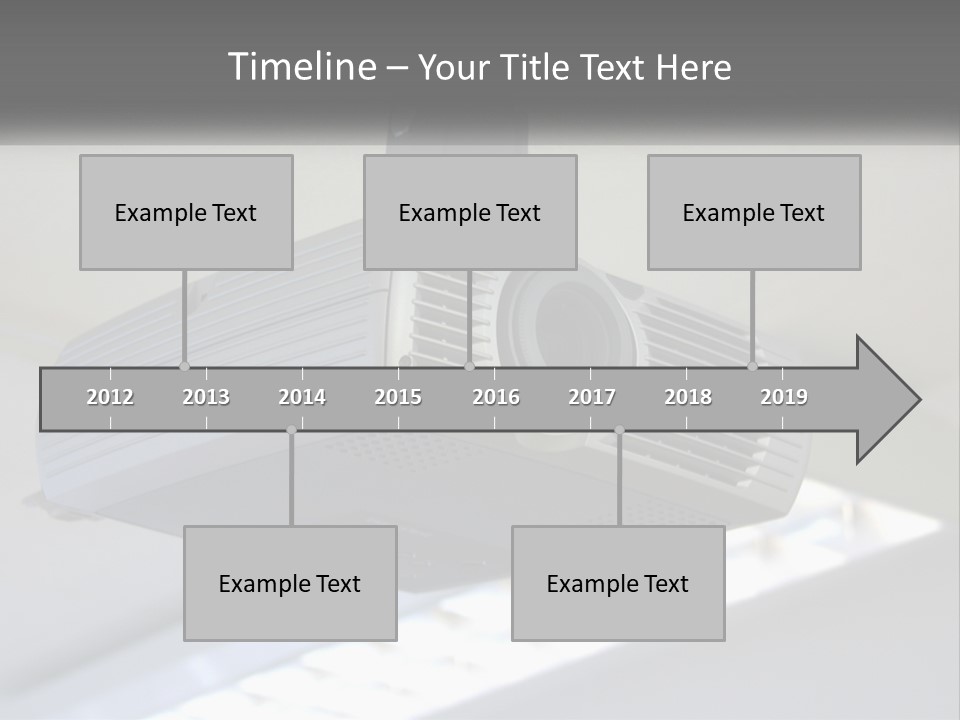 Timeline – Your Title Text Here

Example Text

Example Text

Example Text

2012 2013 2014 2015 2016 2017 2018 2019

Example Text

Example Text